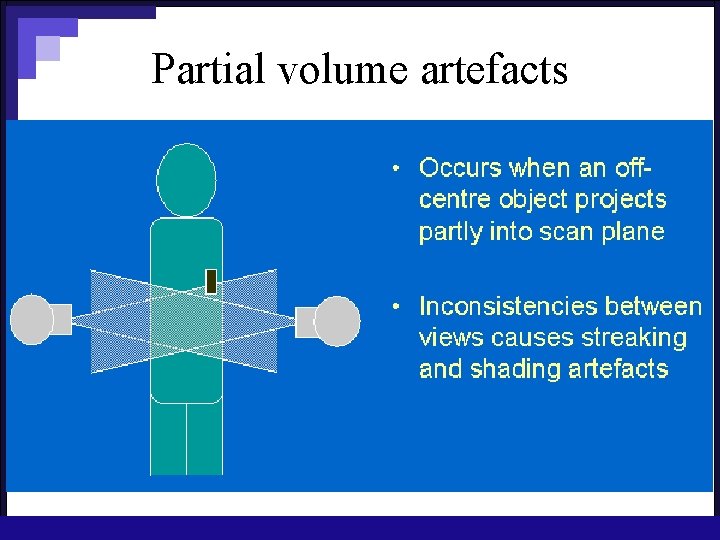 Partial volume artefacts

• Occurs when an off-centre object projects partly into scan plane

• Inconsistencies between views causes streaking and shading artefacts